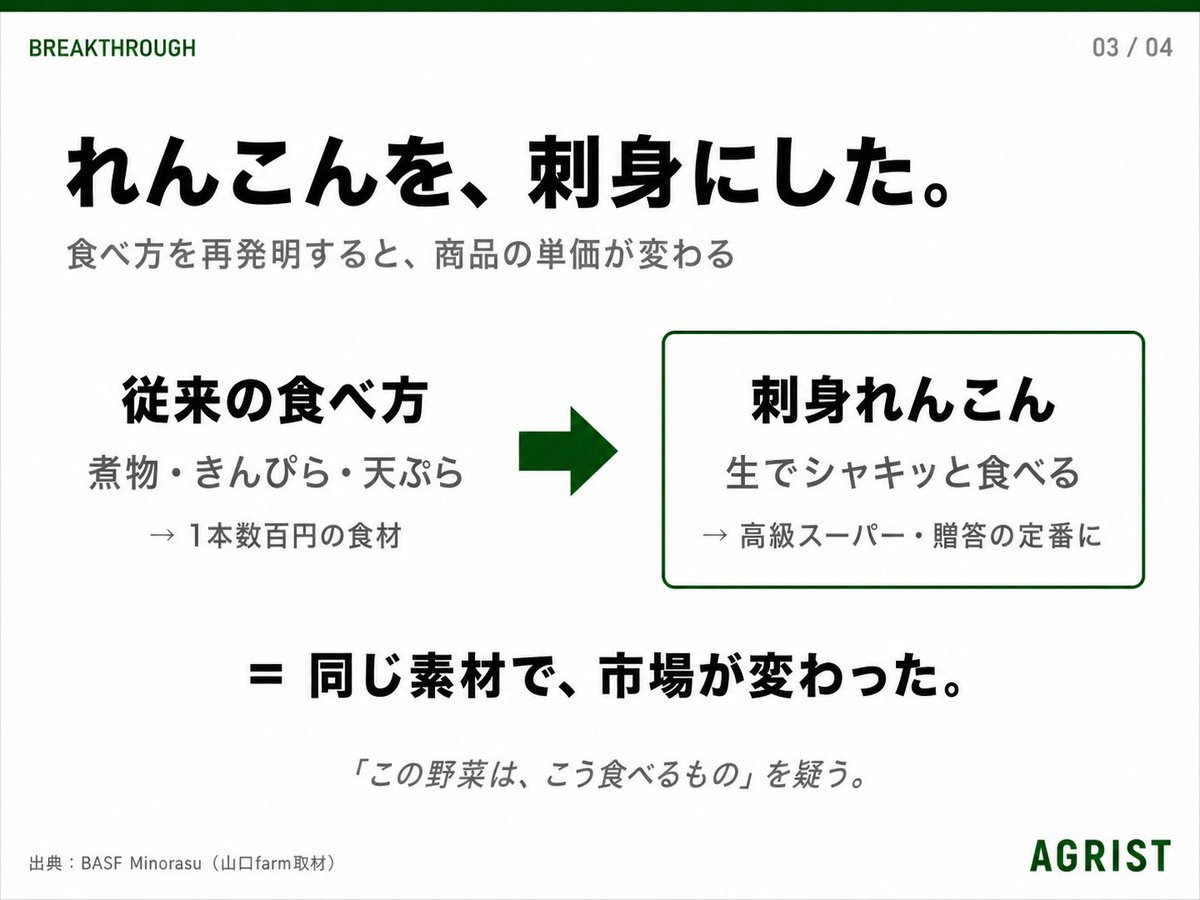 BREAKTHROUGH

03 / 04

れんこんを、刺身にした。

食べ方を再発明すると、商品の単価が変わる

従来の食べ方

煮物・きんぴら・天ぷら

→ 1本数百円の食材

刺身れんこん

生でシャキッと食べる

→ 高級スーパー・贈答の定番に

= 同じ素材で、市場が変わった。

「この野菜は、こう食べるもの」を疑う。

出典：BASF Minorasu（山口farm取材）

AGRIST